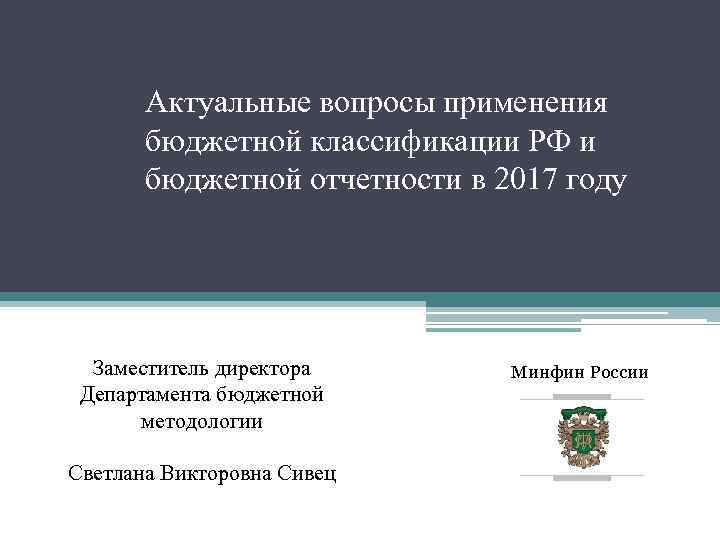 Актуальные вопросы применения бюджетной классификации РФ и бюджетной отчетности в 2017 году

Заместитель директора Департамента бюджетной методологии

Светлана Викторовна Сивец

Минфин России